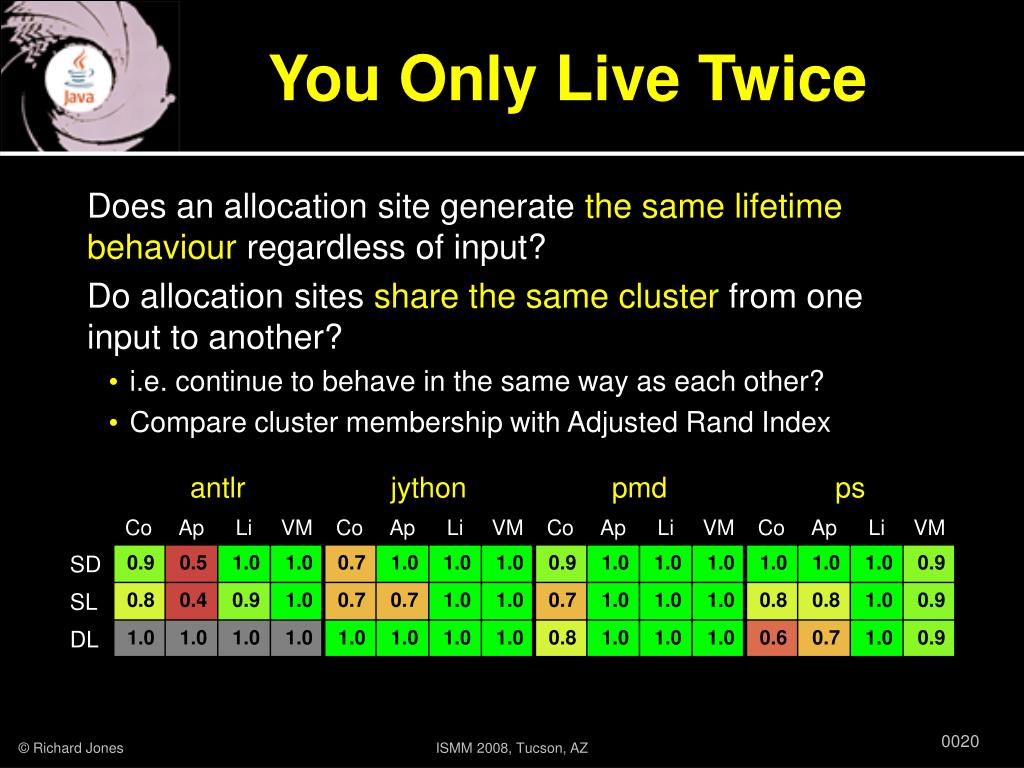 Java

You Only Live Twice

Does an allocation site generate the same lifetime behaviour regardless of input?

Do allocation sites share the same cluster from one input to another?

• i.e. continue to behave in the same way as each other?
• Compare cluster membership with Adjusted Rand Index

| | antlr | | | | jython | | | | pmd | | | | ps | | | |
|---|---|---|---|---|---|---|---|---|---|---|---|---|---|---|---|---|
| | Co | Ap | Li | VM | Co | Ap | Li | VM | Co | Ap | Li | VM | Co | Ap | Li | VM |
| SD | 0.9 | 0.5 | 1.0 | 1.0 | 0.7 | 1.0 | 1.0 | 1.0 | 0.9 | 1.0 | 1.0 | 1.0 | 1.0 | 1.0 | 1.0 | 0.9 |
| SL | 0.8 | 0.4 | 0.9 | 1.0 | 0.7 | 0.7 | 1.0 | 1.0 | 0.7 | 1.0 | 1.0 | 1.0 | 0.8 | 0.8 | 1.0 | 0.9 |
| DL | 1.0 | 1.0 | 1.0 | 1.0 | 1.0 | 1.0 | 1.0 | 1.0 | 0.8 | 1.0 | 1.0 | 1.0 | 0.6 | 0.7 | 1.0 | 0.9 |

© Richard Jones ISMM 2008, Tucson, AZ 0020